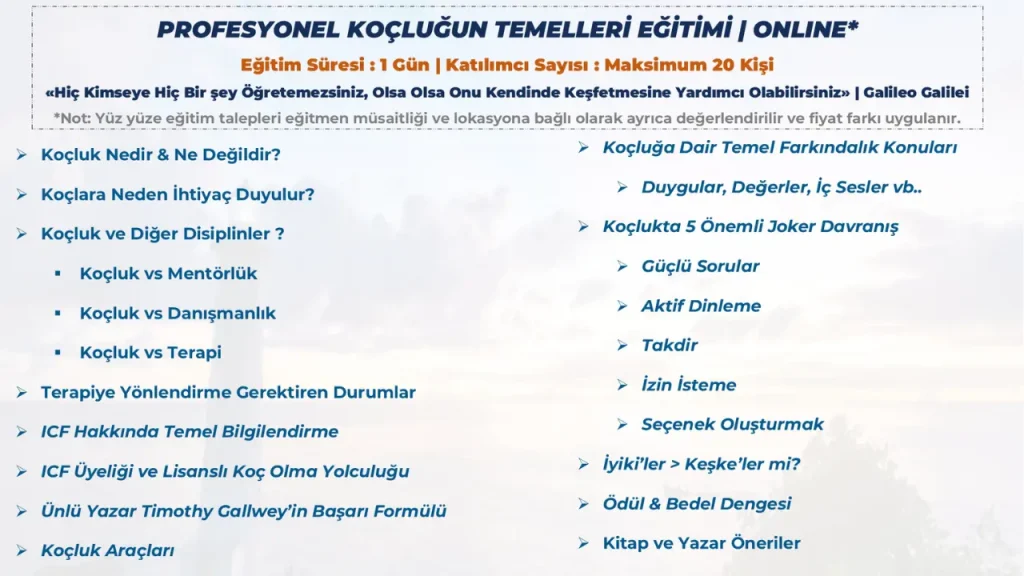 PROFESYONEL KOÇLUĞUN TEMELLERİ EĞİTİMİ | ONLINE*

Eğitim Süresi : 1 Gün | Katılımcı Sayısı : Maksimum 20 Kişi

«Hiç Kimseye Hiç Bir şey Öğretemezsiniz, Olsa Olsa Onu Kendinde Keşfetmesine Yardımcı Olabilirsiniz» | Galileo Galilei

*Not: Yüz yüze eğitim talepleri eğitmen müsaitliği ve lokasyona bağlı olarak ayrıca değerlendirilir ve fiyat farkı uygulanır.

➢ Koçluk Nedir & Ne Değildir?

➢ Koçlara Neden İhtiyaç Duyulur?

➢ Koçluk ve Diğer Disiplinler ?

▪ Koçluk vs Mentörlük

▪ Koçluk vs Danışmanlık

▪ Koçluk vs Terapi

➢ Terapiye Yönlendirme Gerektiren Durumlar

➢ ICF Hakkında Temel Bilgilendirme

➢ ICF Üyeliği ve Lisanslı Koç Olma Yolculuğu

➢ Ünlü Yazar Timothy Gallwey'in Başarı Formülü

➢ Koçluk Araçları

➢ Koçluğa Dair Temel Farkındalık Konuları

➢ Duygular, Değerler, İç Sesler vb..

➢ Koçlukta 5 Önemli Joker Davranış

➢ Güçlü Sorular

➢ Aktif Dinleme

➢ Takdir

➢ İzin İsteme

➢ Seçenek Oluşturmak

➢ İyiki'ler > Keşke'ler mi?

➢ Ödül & Bedel Dengesi

➢ Kitap ve Yazar Öneriler